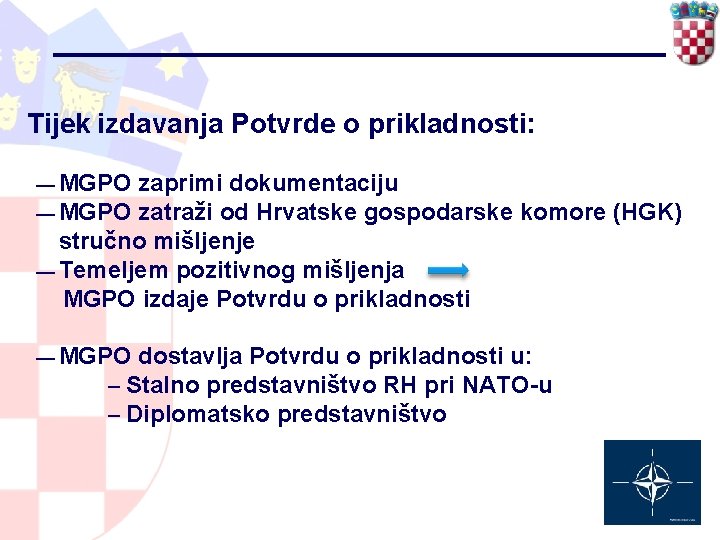 Tijek izdavanja Potvrde o prikladnosti:

— MGPO zaprimi dokumentaciju
— MGPO zatraži od Hrvatske gospodarske komore (HGK) stručno mišljenje
— Temeljem pozitivnog mišljenja
MGPO izdaje Potvrdu o prikladnosti

— MGPO dostavlja Potvrdu o prikladnosti u:
– Stalno predstavništvo RH pri NATO-u
– Diplomatsko predstavništvo